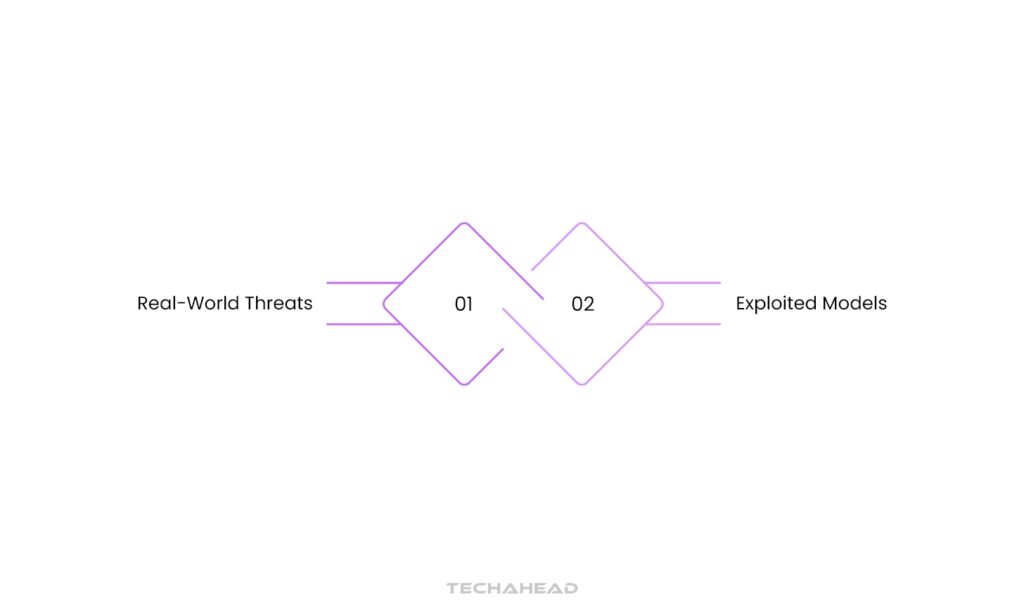 Real-World Threats

01

02

Exploited Models

TECHAHEAD